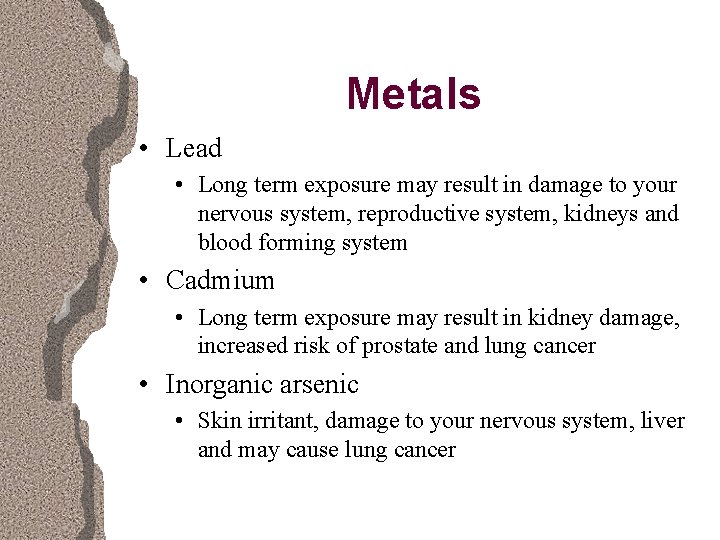 Metals

• Lead
  • Long term exposure may result in damage to your nervous system, reproductive system, kidneys and blood forming system
• Cadmium
  • Long term exposure may result in kidney damage, increased risk of prostate and lung cancer
• Inorganic arsenic
  • Skin irritant, damage to your nervous system, liver and may cause lung cancer